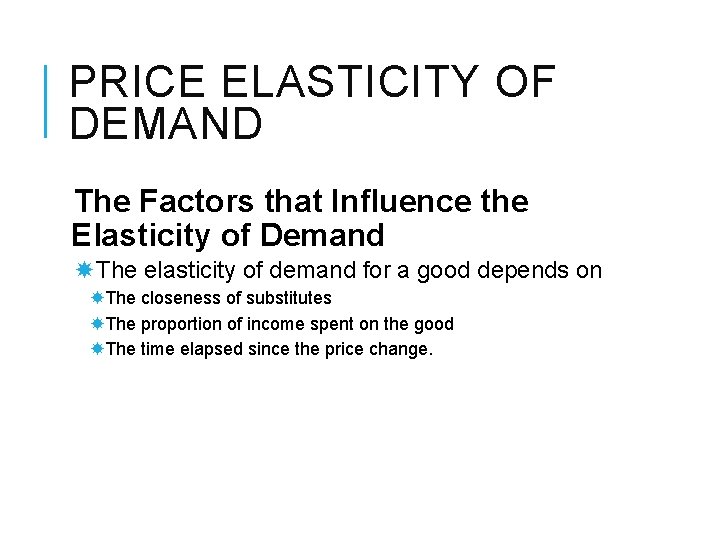 PRICE ELASTICITY OF DEMAND

The Factors that Influence the Elasticity of Demand

The elasticity of demand for a good depends on

The closeness of substitutes

The proportion of income spent on the good

The time elapsed since the price change.